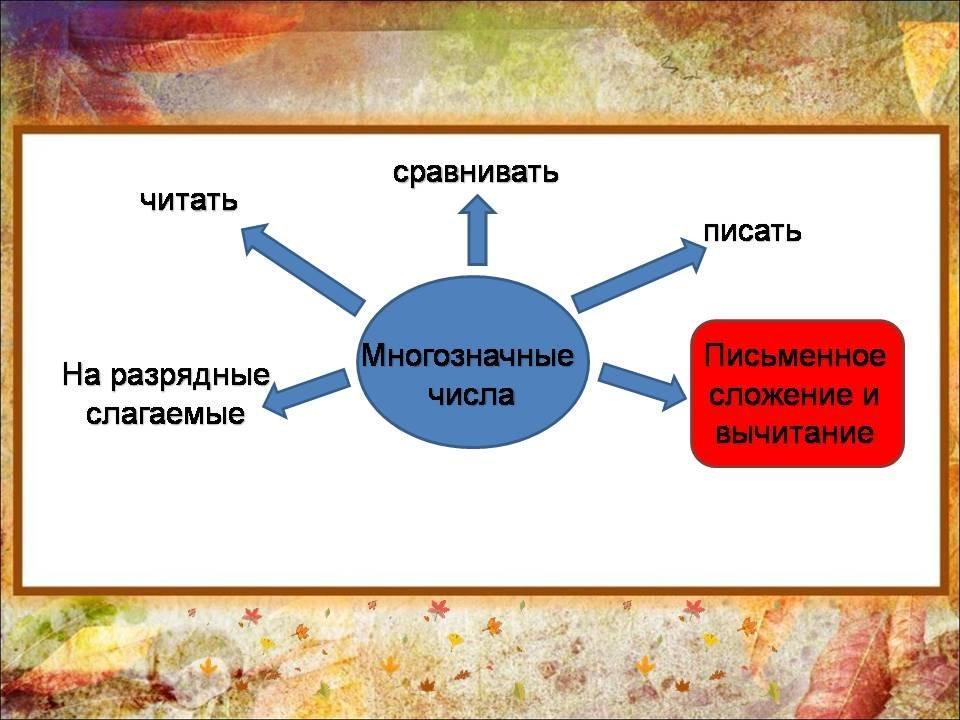 сравнивать

читать

писать

На разрядные слагаемые

Многозначные числа

Письменное сложение и вычитание